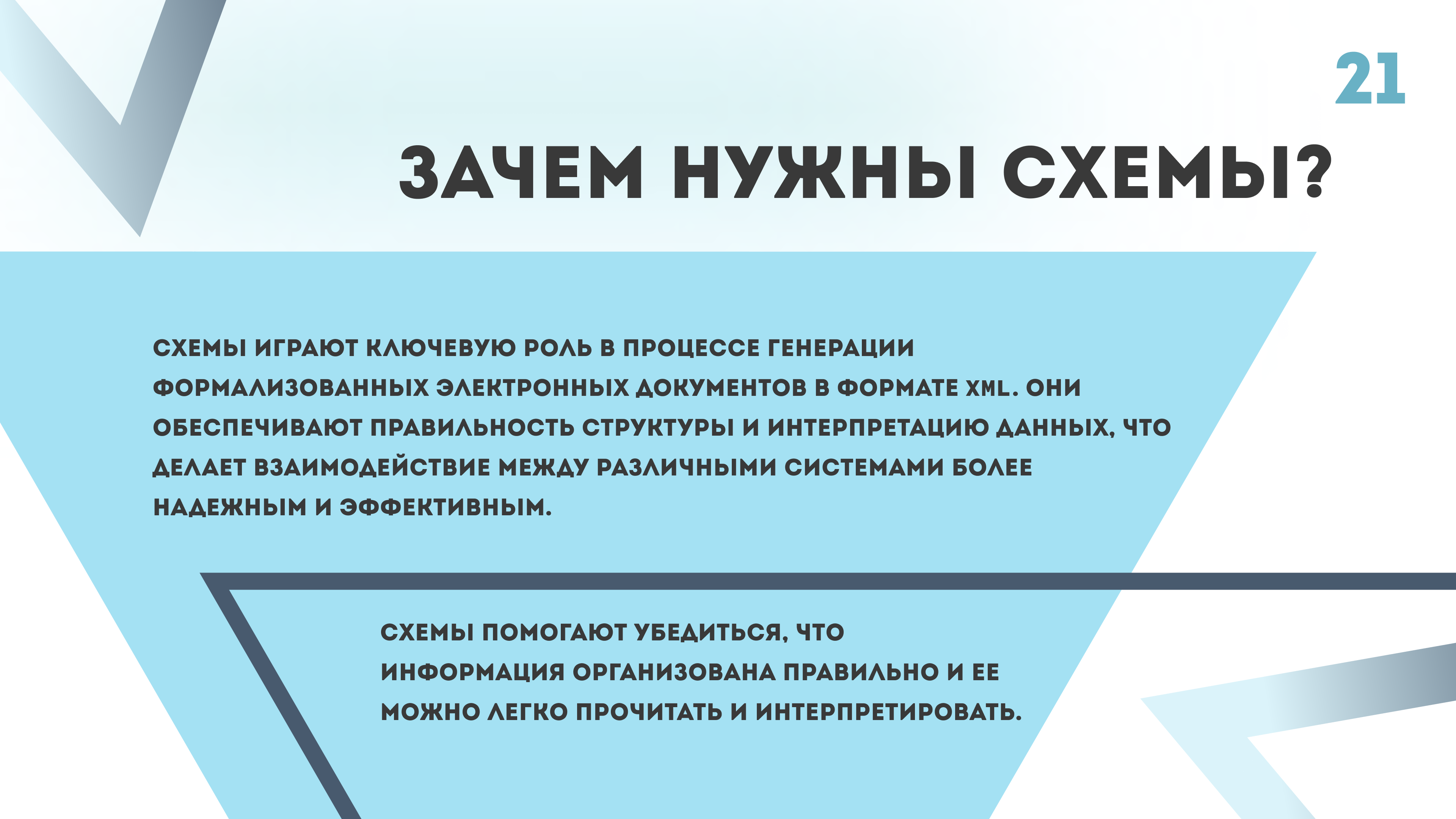 21

ЗАЧЕМ НУЖНЫ СХЕМЫ?

СХЕМЫ ИГРАЮТ КЛЮЧЕВУЮ РОЛЬ В ПРОЦЕССЕ ГЕНЕРАЦИИ ФОРМАЛИЗОВАННЫХ ЭЛЕКТРОННЫХ ДОКУМЕНТОВ В ФОРМАТЕ XML. ОНИ ОБЕСПЕЧИВАЮТ ПРАВИЛЬНОСТЬ СТРУКТУРЫ И ИНТЕРПРЕТАЦИЮ ДАННЫХ, ЧТО ДЕЛАЕТ ВЗАИМОДЕЙСТВИЕ МЕЖДУ РАЗЛИЧНЫМИ СИСТЕМАМИ БОЛЕЕ НАДЕЖНЫМ И ЭФФЕКТИВНЫМ.

СХЕМЫ ПОМОГАЮТ УБЕДИТЬСЯ, ЧТО ИНФОРМАЦИЯ ОРГАНИЗОВАНА ПРАВИЛЬНО И ЕЕ МОЖНО ЛЕГКО ПРОЧИТАТЬ И ИНТЕРПРЕТИРОВАТЬ.